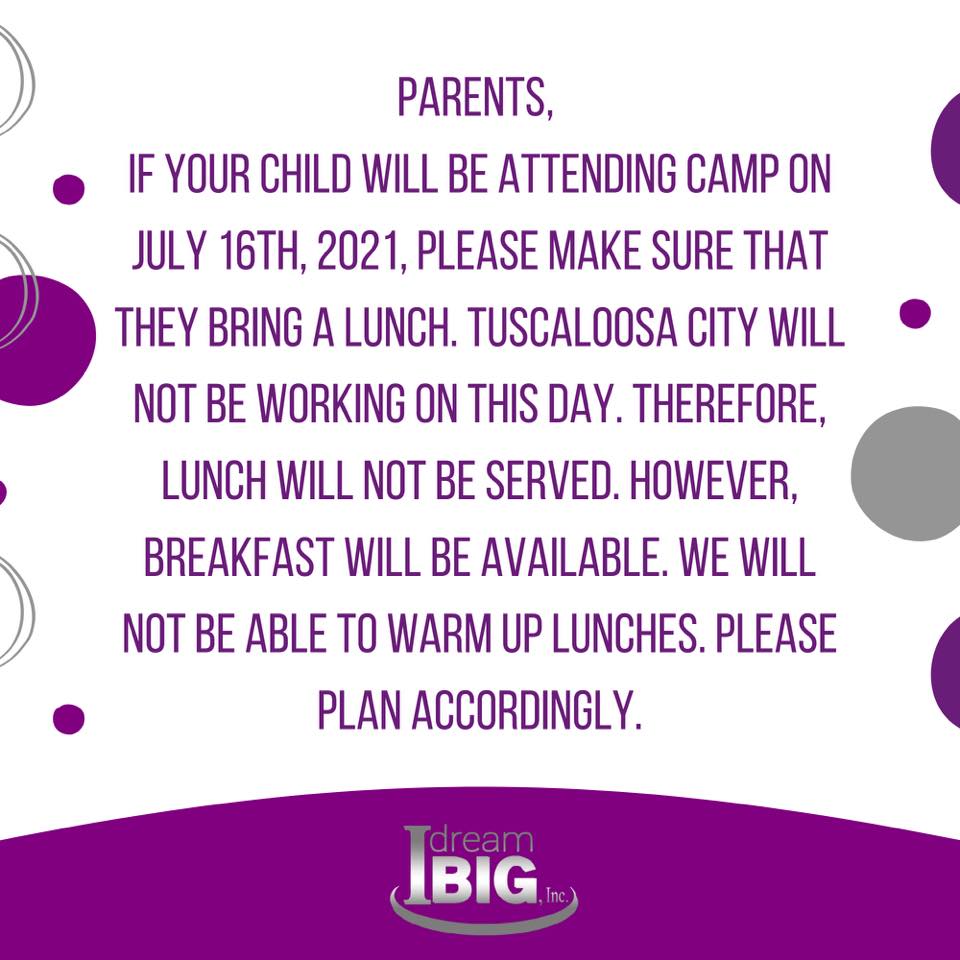 PARENTS,
IF YOUR CHILD WILL BE ATTENDING CAMP ON JULY 16TH, 2021, PLEASE MAKE SURE THAT THEY BRING A LUNCH. TUSCALOOSA CITY WILL NOT BE WORKING ON THIS DAY. THEREFORE, LUNCH WILL NOT BE SERVED. HOWEVER, BREAKFAST WILL BE AVAILABLE. WE WILL NOT BE ABLE TO WARM UP LUNCHES. PLEASE PLAN ACCORDINGLY.

I dream BIG, Inc.